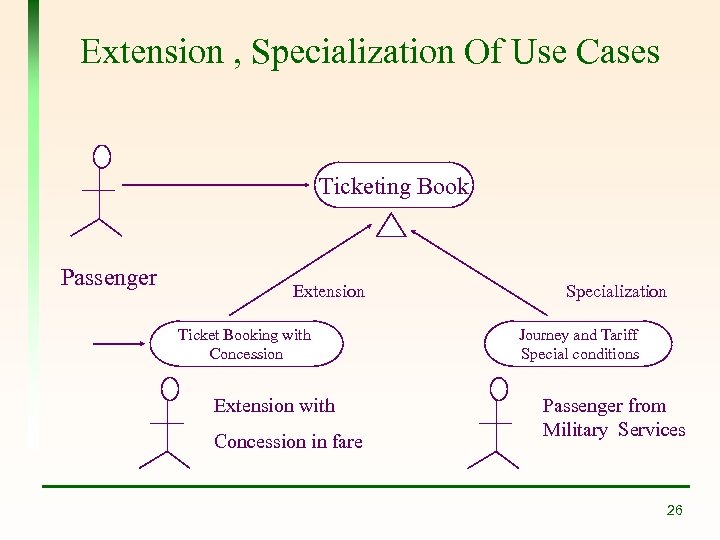 Extension , Specialization Of Use Cases

Ticketing Book

Passenger

Extension

Specialization

Ticket Booking with Concession

Journey and Tariff Special conditions

Extension with

Concession in fare

Passenger from Military Services

26